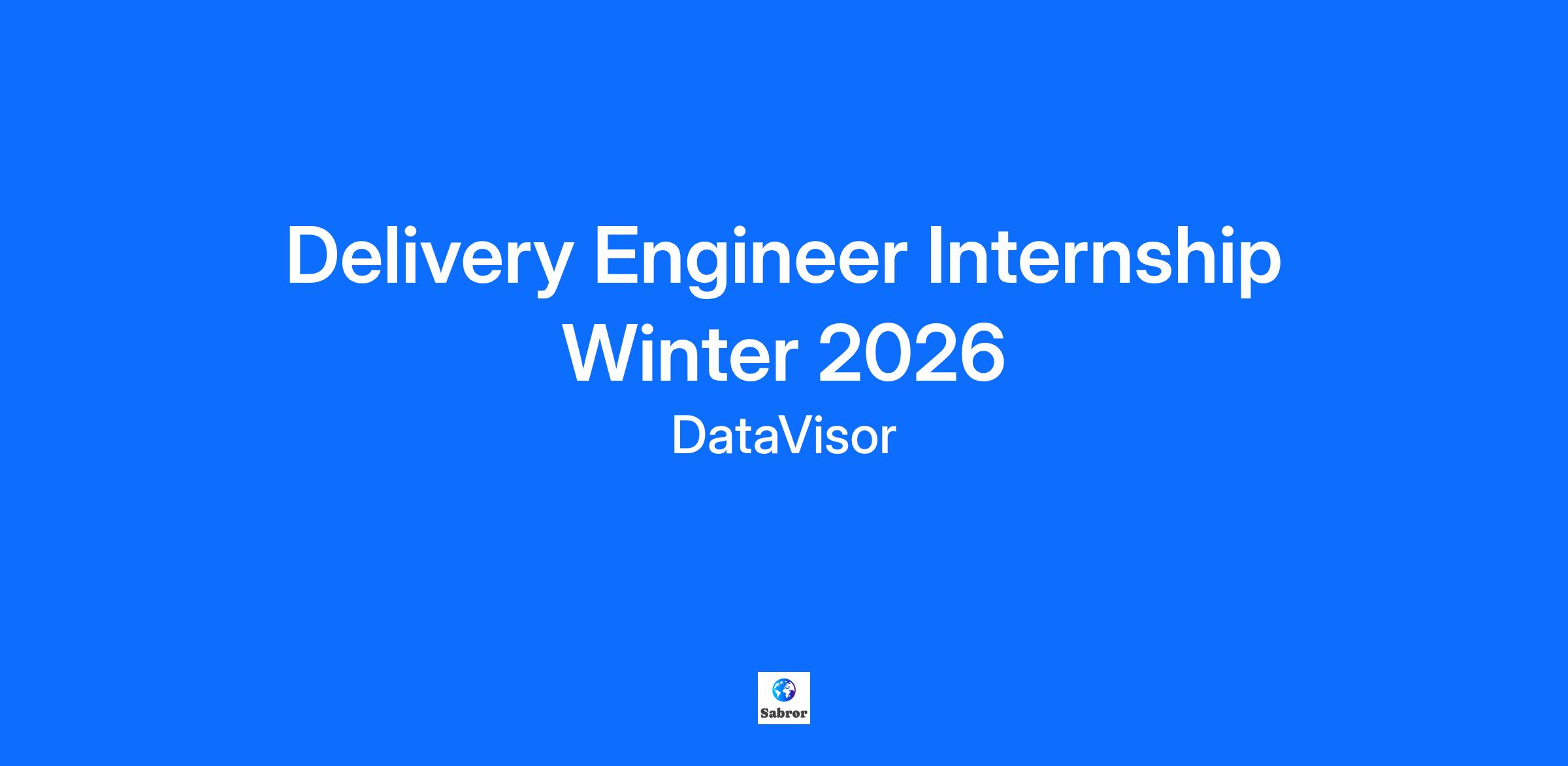 Delivery Engineer Internship
Winter 2026
DataVisor

Sabror